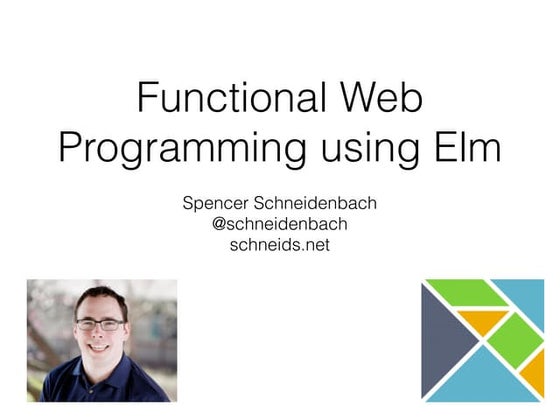 Functional Web Programming using Elm

Spencer Schneidenbach
@schneidenbach
schneids.net